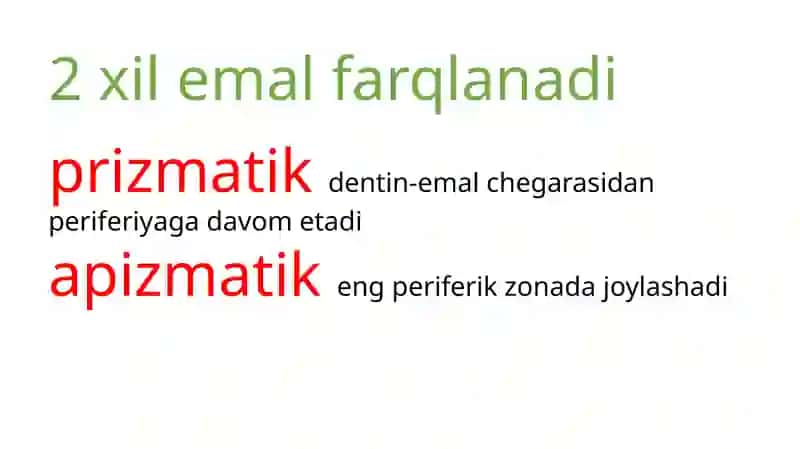 2 xil emal farqlanadi

prizmatik dentin-emal chegarasidan periferiyaga davom etadi

apizmatik eng periferik zonada joylashadi